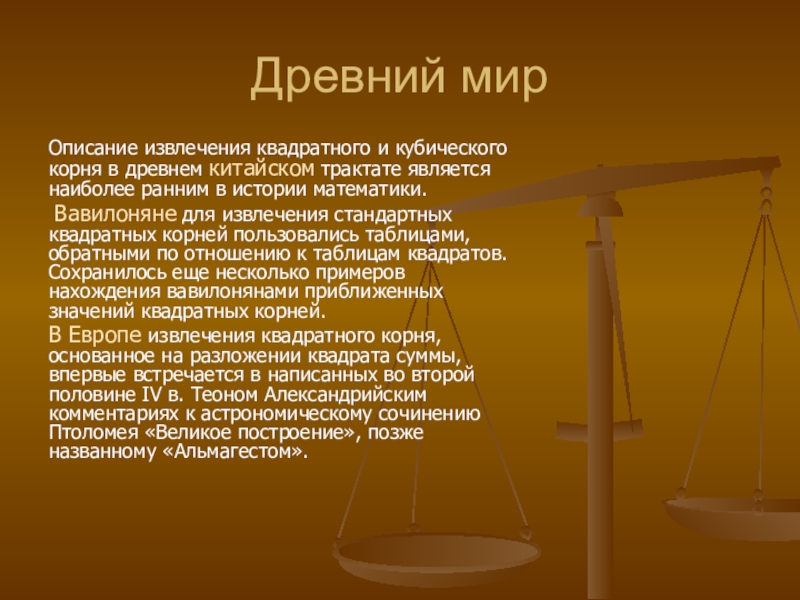 Древний мир

Описание извлечения квадратного и кубического корня в древнем китайском трактате является наиболее ранним в истории математики.

Вавилоняне для извлечения стандартных квадратных корней пользовались таблицами, обратными по отношению к таблицам квадратов. Сохранилось еще несколько примеров нахождения вавилонянами приближенных значений квадратных корней.

В Европе извлечения квадратного корня, основанное на разложении квадрата суммы, впервые встречается в написанных во второй половине IV в. Теоном Александрийским комментариях к астрономическому сочинению Птоломея «Великое построение», позже названному «Альмагестом».